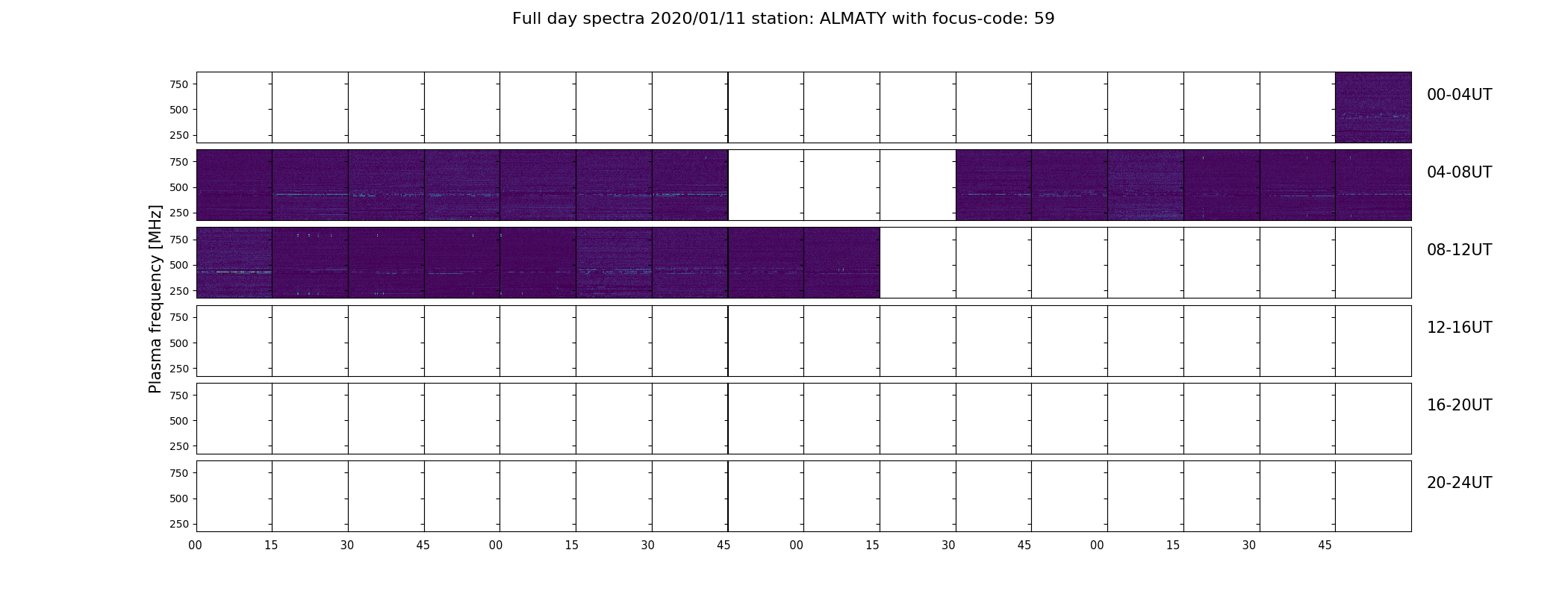 Full day spectra 2020/01/11 station: ALMATY with focus-code: 59

Plasma frequency [MHz]

750
500
250

00-04UT

750
500
250

04-08UT

750
500
250

08-12UT

750
500
250

12-16UT

750
500
250

16-20UT

750
500
250

20-24UT

00 15 30 45 00 15 30 45 00 15 30 45 00 15 30 45